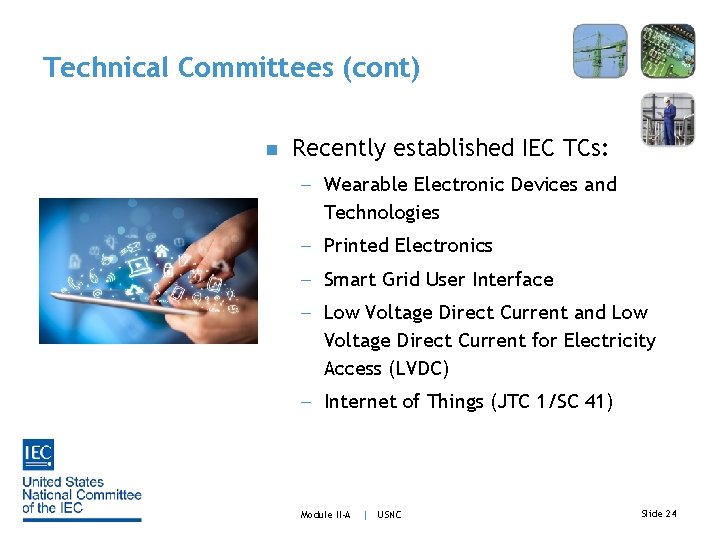 Technical Committees (cont)

■ Recently established IEC TCs:

– Wearable Electronic Devices and Technologies

– Printed Electronics

– Smart Grid User Interface

– Low Voltage Direct Current and Low Voltage Direct Current for Electricity Access (LVDC)

– Internet of Things (JTC 1/SC 41)

IEC

United States National Committee of the IEC

Module II-A | USNC

Slide 24